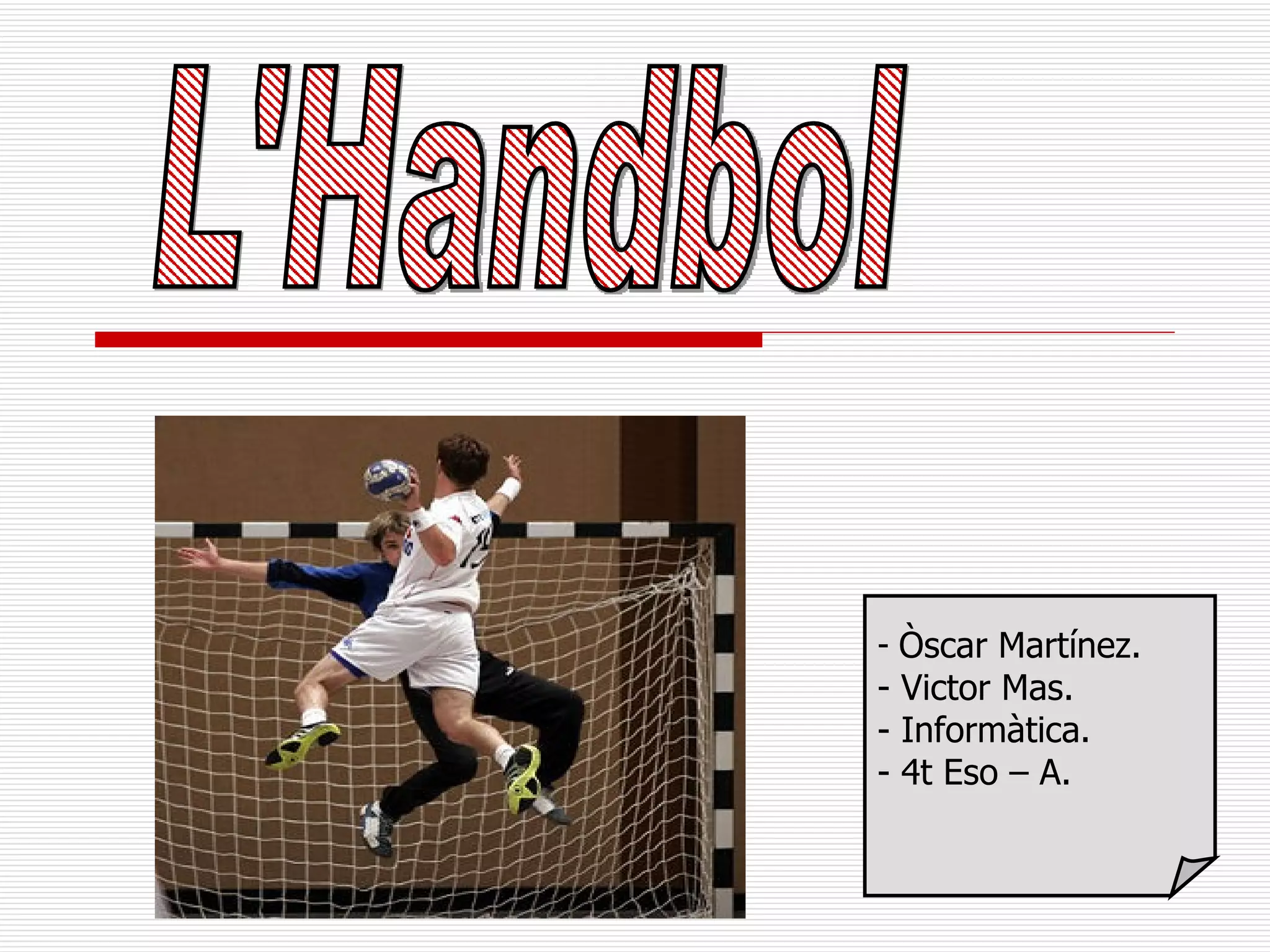 L'Handbol

- Òscar Martínez.
- Victor Mas.
- Informàtica.
- 4t Eso – A.